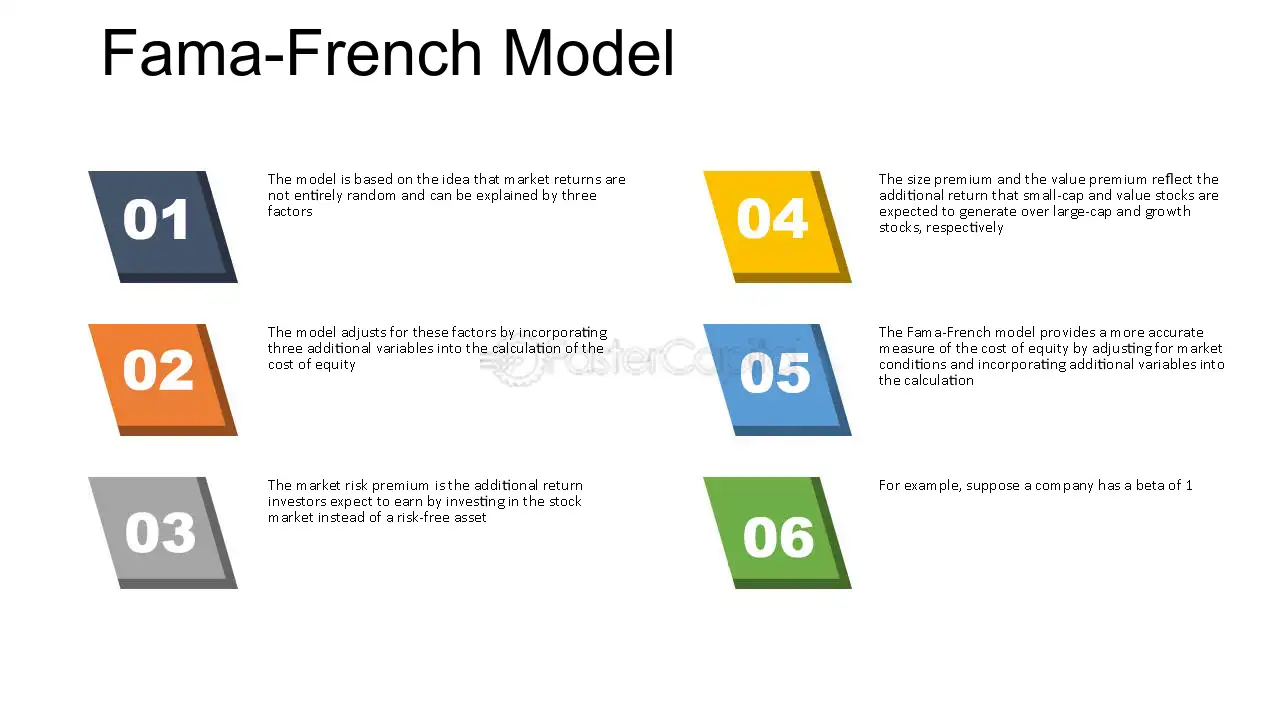 Fama-French Model

01

The model is based on the idea that market returns are not entirely random and can be explained by three factors

02

The model adjusts for these factors by incorporating three additional variables into the calculation of the cost of equity

03

The market risk premium is the additional return investors expect to earn by investing in the stock market instead of a risk-free asset

04

The size premium and the value premium reflect the additional return that small-cap and value stocks are expected to generate over large-cap and growth stocks, respectively

05

The Fama-French model provides a more accurate measure of the cost of equity by adjusting for market conditions and incorporating additional variables into the calculation

06

For example, suppose a company has a beta of 1

FasterCapital